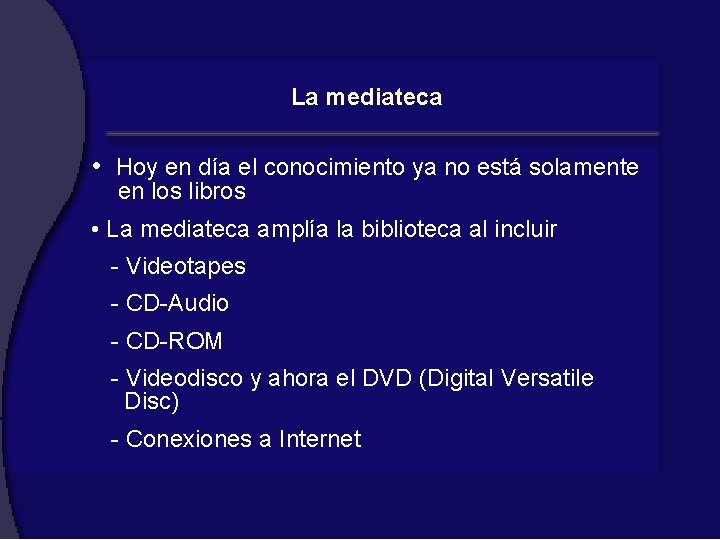 La mediateca

• Hoy en día el conocimiento ya no está solamente en los libros

• La mediateca amplía la biblioteca al incluir

- Videotapes

- CD-Audio

- CD-ROM

- Videodisco y ahora el DVD (Digital Versatile Disc)

- Conexiones a Internet